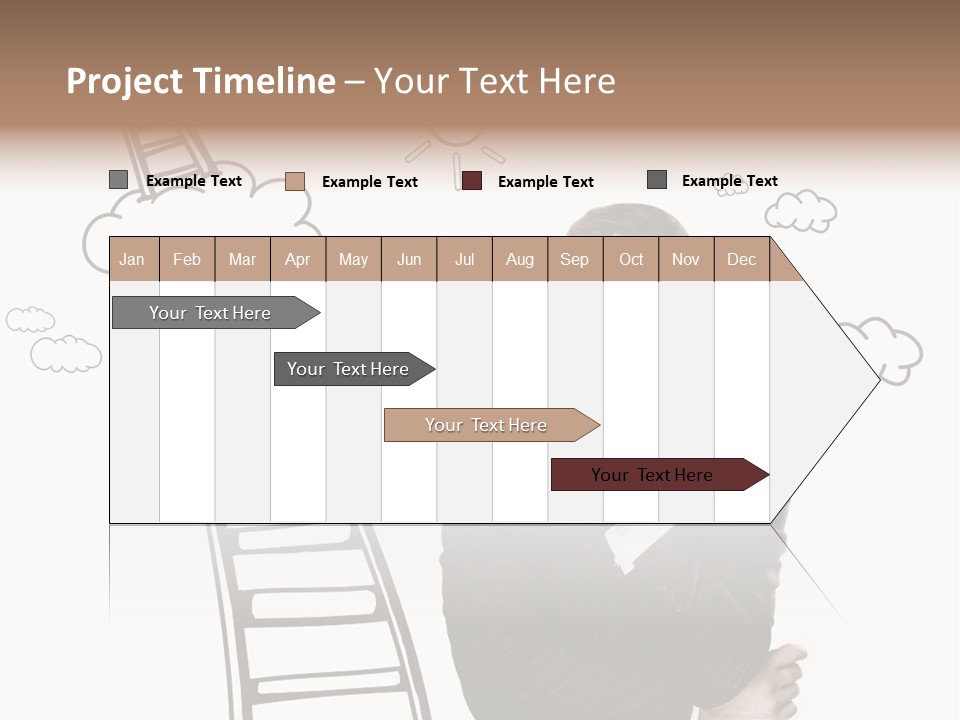 Project Timeline – Your Text Here

Example Text
Example Text
Example Text
Example Text

| Jan | Feb | Mar | Apr | May | Jun | Jul | Aug | Sep | Oct | Nov | Dec |
|---|---|---|---|---|---|---|---|---|---|---|---|

Your Text Here

Your Text Here

Your Text Here

Your Text Here